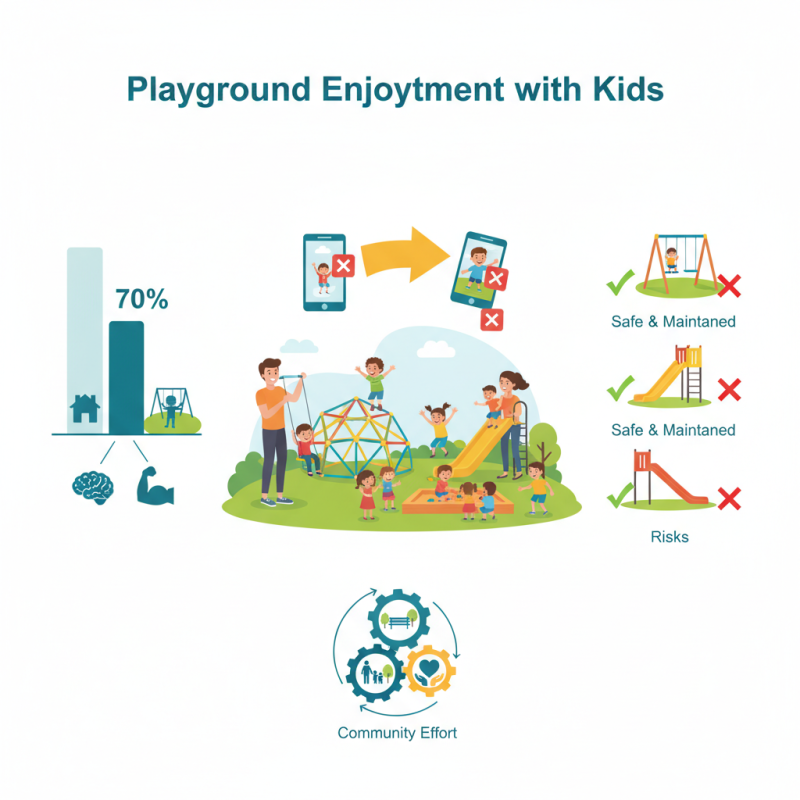 Playground Enjoytment with Kids

70%

Safe & Maintaned

Safe & Maintaned

Risks

Community Effort